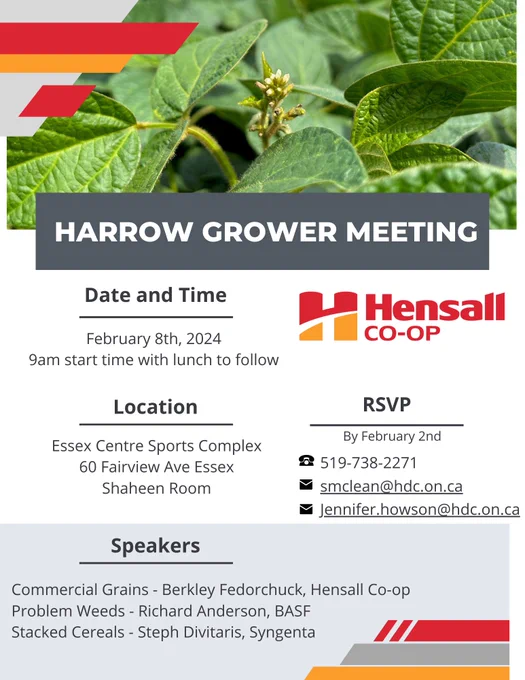 HARROW GROWER MEETING

Date and Time

February 8th, 2024
9am start time with lunch to follow

Hensall CO-OP

Location

Essex Centre Sports Complex
60 Fairview Ave Essex
Shaheen Room

RSVP

By February 2nd

519-738-2271
smclean@hdc.on.ca
Jennifer.howson@hdc.on.ca

Speakers

Commercial Grains - Berkley Fedorchuck, Hensall Co-op
Problem Weeds - Richard Anderson, BASF
Stacked Cereals - Steph Divitaris, Syngenta